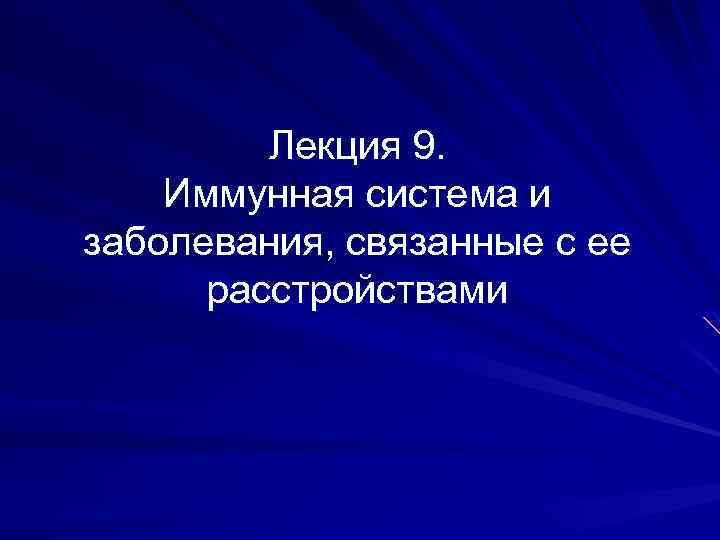 Лекция 9.
Иммунная система и заболевания, связанные с ее расстройствами